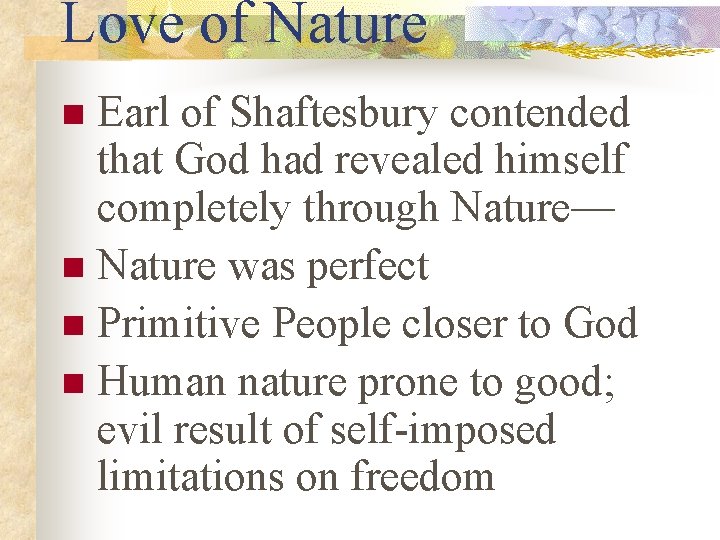 Love of Nature

- Earl of Shaftesbury contended that God had revealed himself completely through Nature—
- Nature was perfect
- Primitive People closer to God
- Human nature prone to good; evil result of self-imposed limitations on freedom